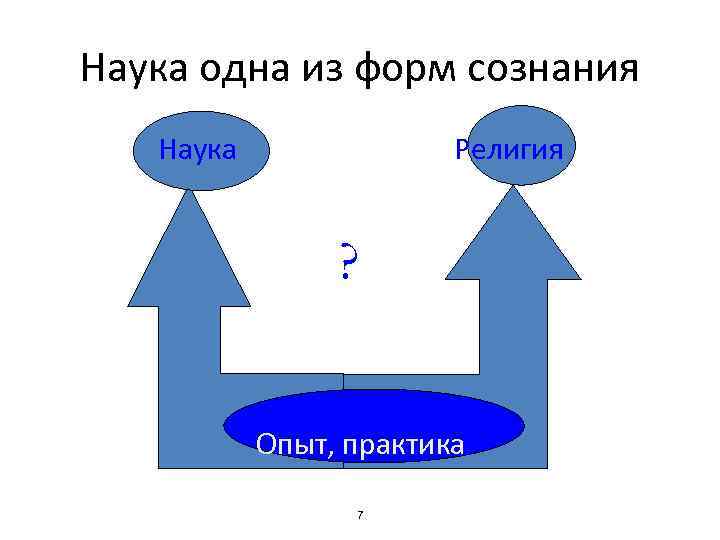 Наука одна из форм сознания

Наука

Религия

?

Опыт, практика

7